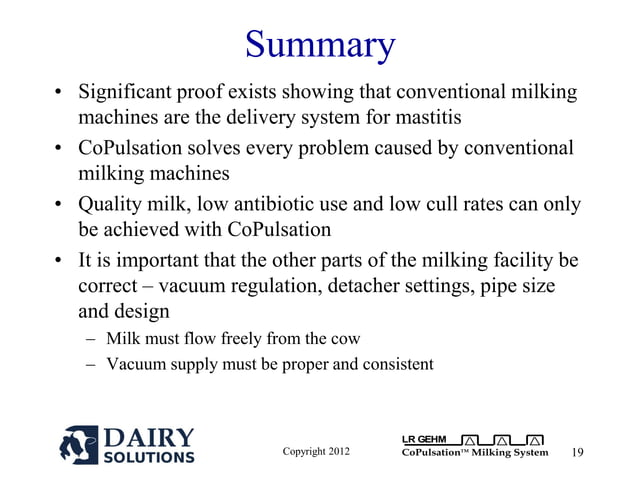 Summary

• Significant proof exists showing that conventional milking machines are the delivery system for mastitis
• CoPulsation solves every problem caused by conventional milking machines
• Quality milk, low antibiotic use and low cull rates can only be achieved with CoPulsation
• It is important that the other parts of the milking facility be correct – vacuum regulation, detacher settings, pipe size and design
– Milk must flow freely from the cow
– Vacuum supply must be proper and consistent

DAIRY SOLUTIONS

Copyright 2012

LR GEHM
CoPulsation™ Milking System

19